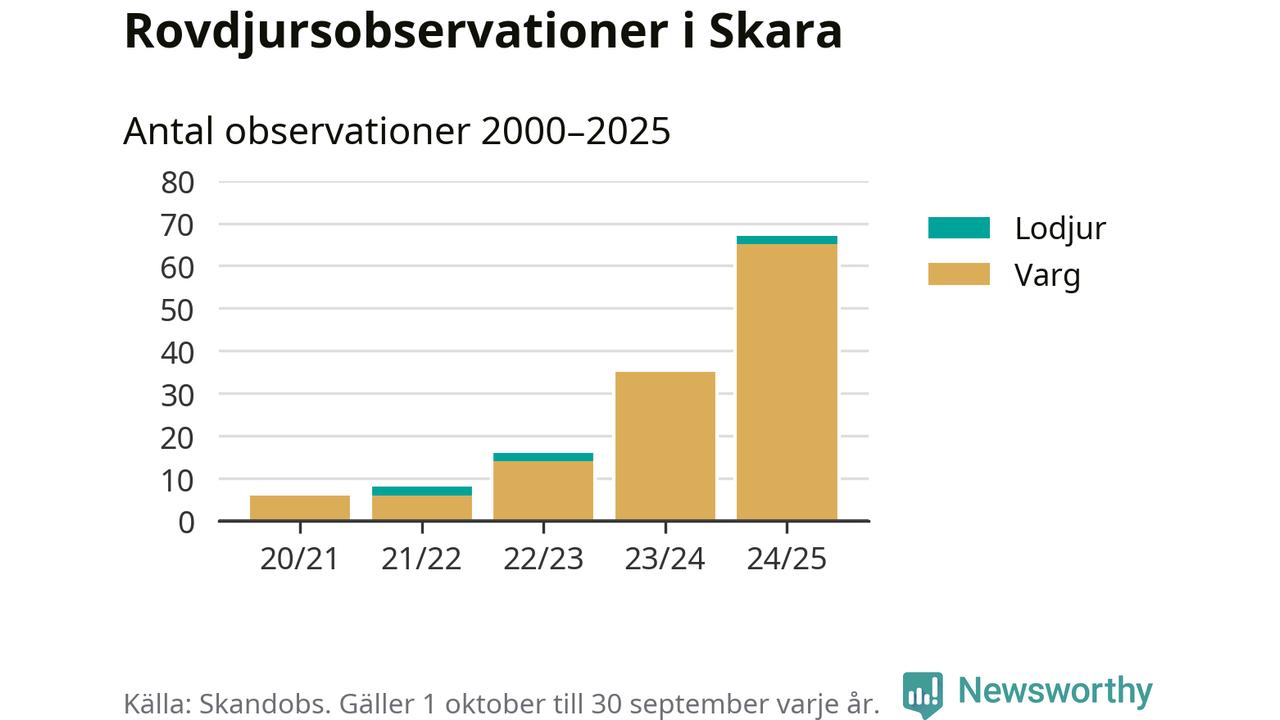 Rovdjursobservationer i Skara

Antal observationer 2000–2025

80
70
60
50
40
30
20
10
0

20/21 21/22 22/23 23/24 24/25

Lodjur
Varg

Källa: Skandobs. Gäller 1 oktober till 30 september varje år.

Newsworthy